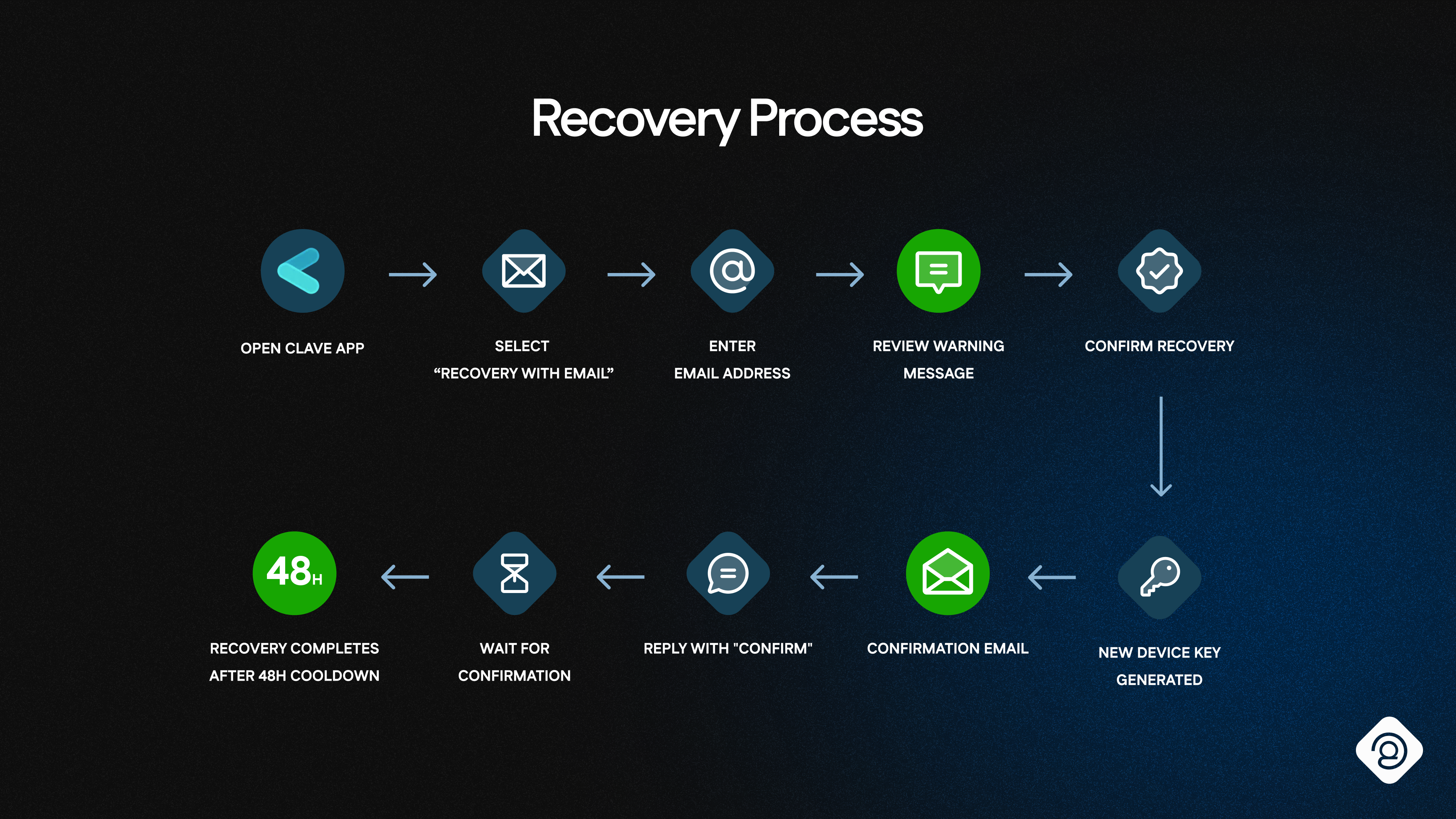 Recovery Process

OPEN CLAVE APP

SELECT “RECOVERY WITH EMAIL”

ENTER EMAIL ADDRESS

REVIEW WARNING MESSAGE

CONFIRM RECOVERY

NEW DEVICE KEY GENERATED

CONFIRMATION EMAIL

REPLY WITH "CONFIRM"

WAIT FOR CONFIRMATION

48H

RECOVERY COMPLETES AFTER 48H COOLDOWN